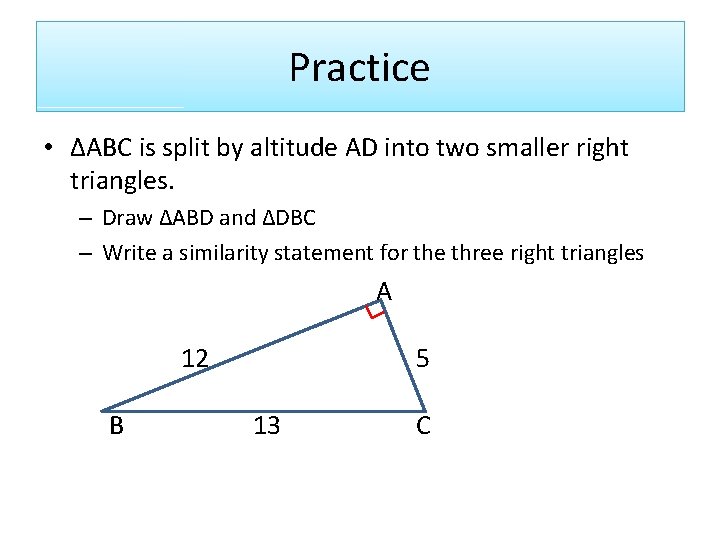 Practice

• ΔABC is split by altitude AD into two smaller right triangles.

– Draw ΔABD and ΔDBC

– Write a similarity statement for the three right triangles

A
12
5
B
13
C